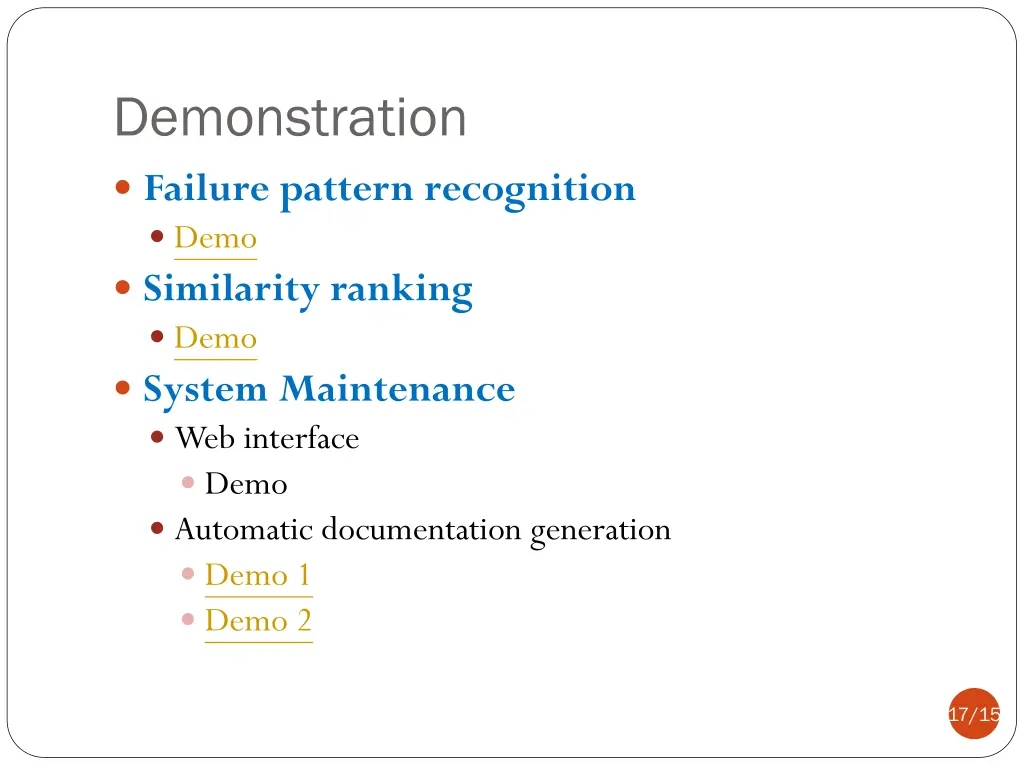 Demonstration

- Failure pattern recognition
  - Demo
- Similarity ranking
  - Demo
- System Maintenance
  - Web interface
    - Demo
  - Automatic documentation generation
    - Demo 1
    - Demo 2

17/15